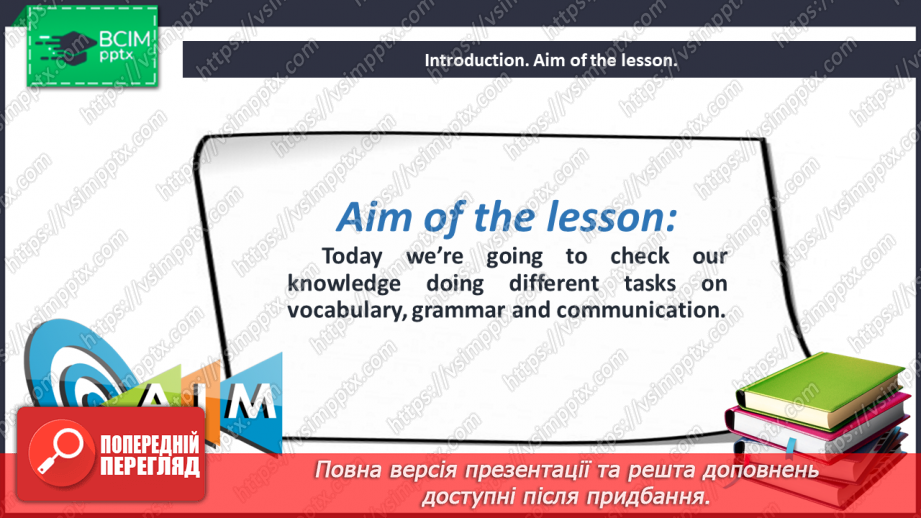 ВСІМ pptx

Introduction. Aim of the lesson.

Aim of the lesson:

Today we're going to check our knowledge doing different tasks on vocabulary, grammar and communication.

AIM

ПОПЕРЕДНІЙ ПЕРЕГЛЯД

Повна версія презентації та решта доповнень доступні після придбання.

https://vsimpptx.com